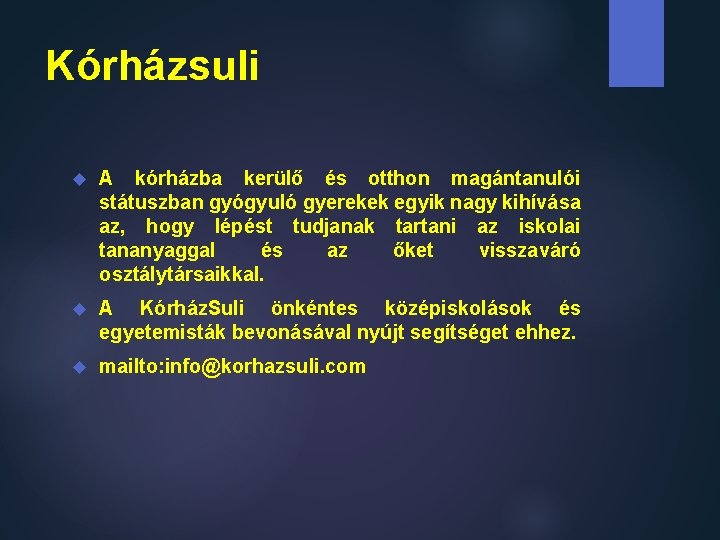 Kórházsuli

A kórházba kerülő és otthon magántanulói státuszban gyógyuló gyerekek egyik nagy kihívása az, hogy lépést tudjanak tartani az iskolai tananyaggal és az őket visszaváró osztálytársaikkal.

A KórházSuli önkéntes középiskolások és egyetemisták bevonásával nyújt segítséget ehhez.

mailto:info@korhazsuli.com